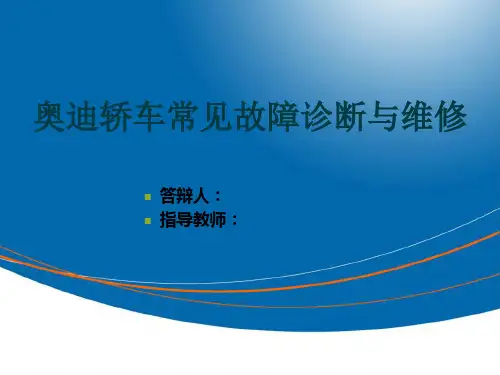 奥迪轿车常见故障诊断与维修

答辩人：
指导教师：